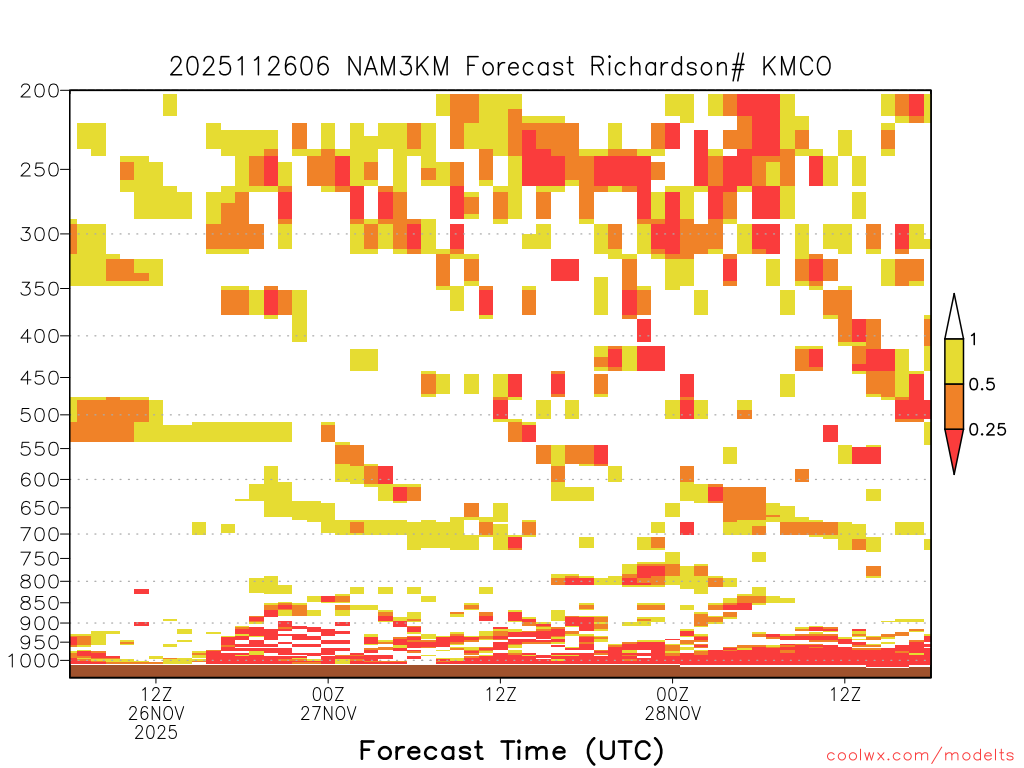 2025112606 NAM3KM Forecast Richardson# KMCO

200
250
300
350
400
450
500
550
600
650
700
750
800
850
900
950
1000

1
0.5
0.25

12Z 26NOV 2025
00Z 27NOV
12Z
00Z 28NOV
12Z

Forecast Time (UTC)

coolwx.com/modelts